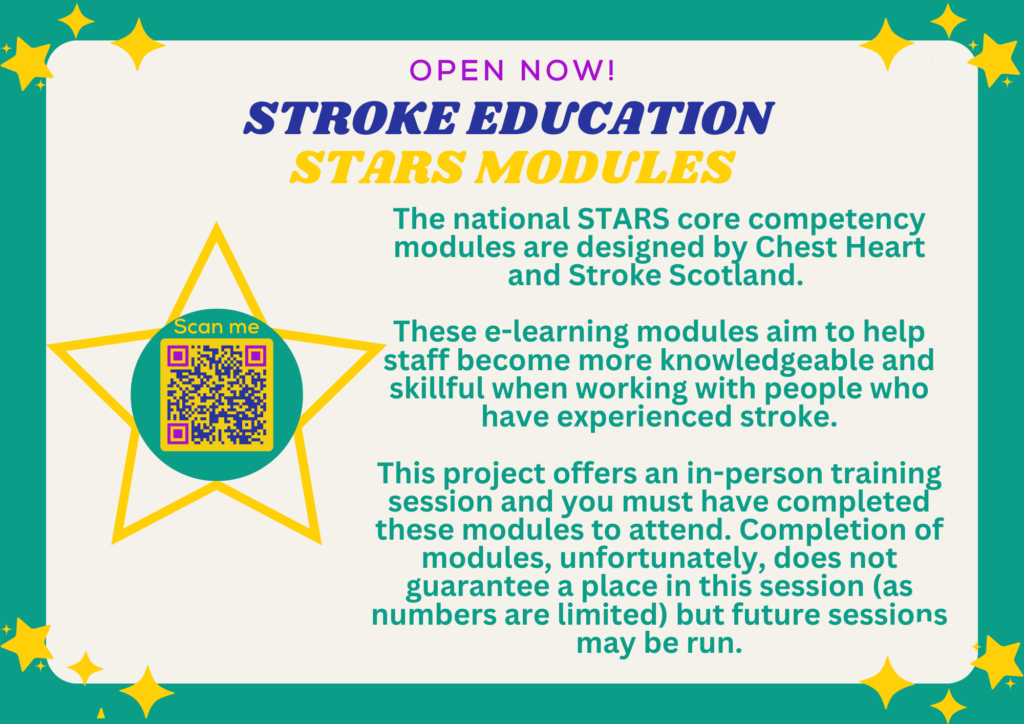 OPEN NOW!

STROKE EDUCATION
STARS MODULES

Scan me

The national STARS core competency modules are designed by Chest Heart and Stroke Scotland.

These e-learning modules aim to help staff become more knowledgeable and skillful when working with people who have experienced stroke.

This project offers an in-person training session and you must have completed these modules to attend. Completion of modules, unfortunately, does not guarantee a place in this session (as numbers are limited) but future sessions may be run.